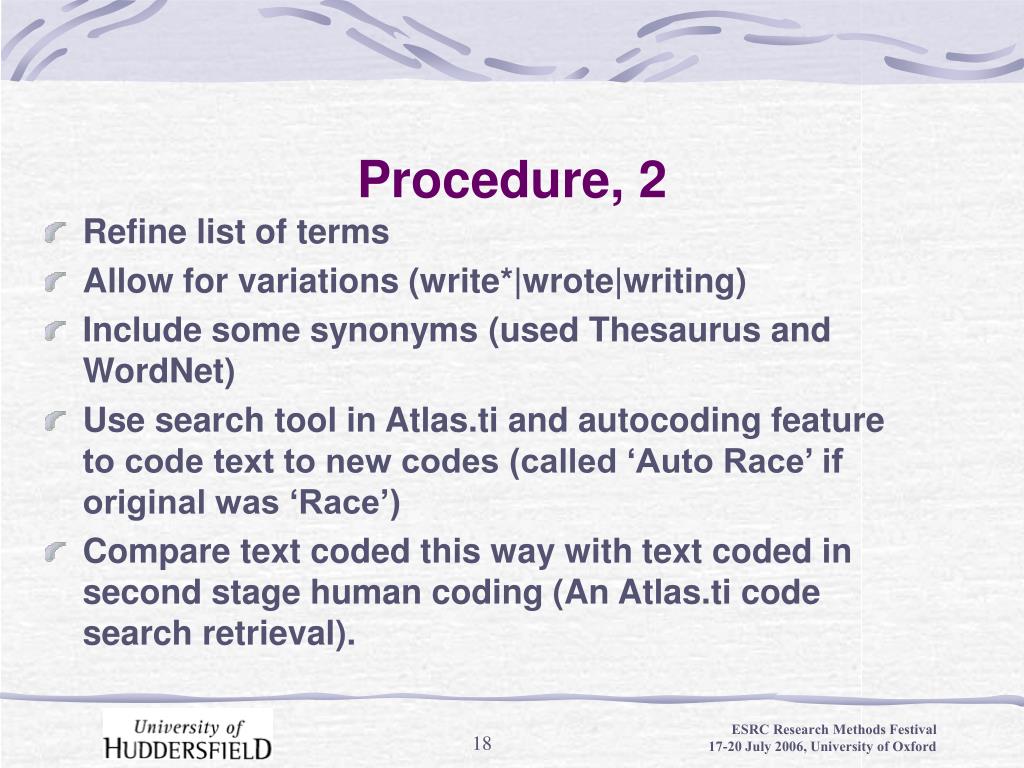 Procedure, 2

Refine list of terms

Allow for variations (write*|wrote|writing)

Include some synonyms (used Thesaurus and WordNet)

Use search tool in Atlas.ti and autocoding feature to code text to new codes (called ‘Auto Race’ if original was ‘Race’)

Compare text coded this way with text coded in second stage human coding (An Atlas.ti code search retrieval).

University of HUDDERSFIELD

18

ESRC Research Methods Festival
17-20 July 2006, University of Oxford